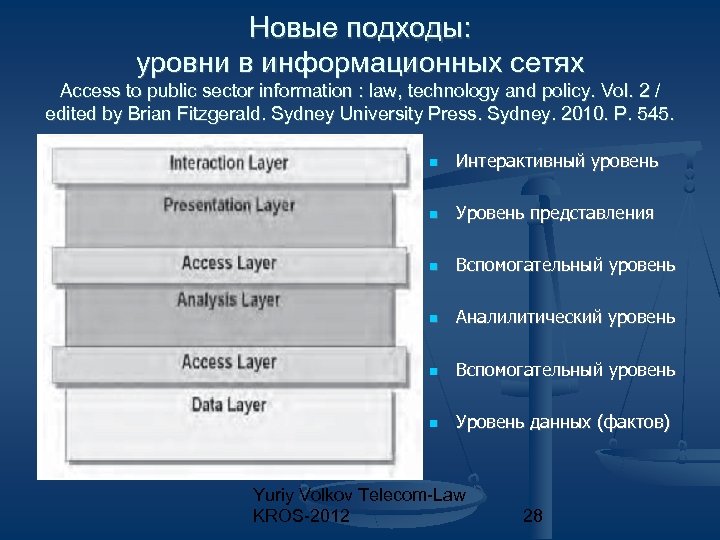 Новые подходы:
уровни в информационных сетях
Access to public sector information : law, technology and policy. Vol. 2 / edited by Brian Fitzgerald. Sydney University Press. Sydney. 2010. P. 545.

Interaction Layer
Presentation Layer
Access Layer
Analysis Layer
Access Layer
Data Layer

Интерактивный уровень
Уровень представления
Вспомогательный уровень
Аналилитический уровень
Вспомогательный уровень
Уровень данных (фактов)

Yuriy Volkov Telecom-Law
KROS-2012
28